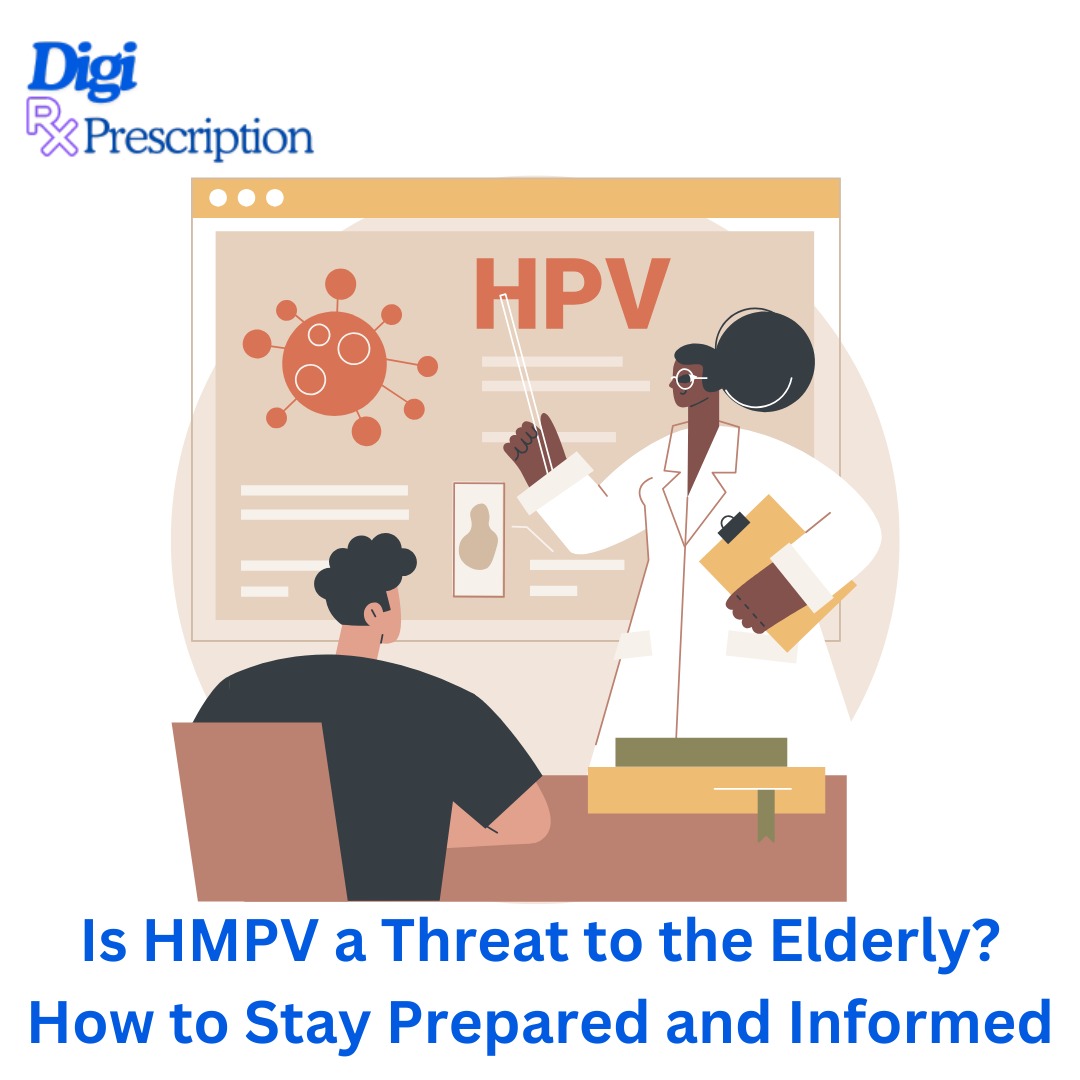 Digi
Rx Prescription

HPV

Is HMPV a Threat to the Elderly?
How to Stay Prepared and Informed